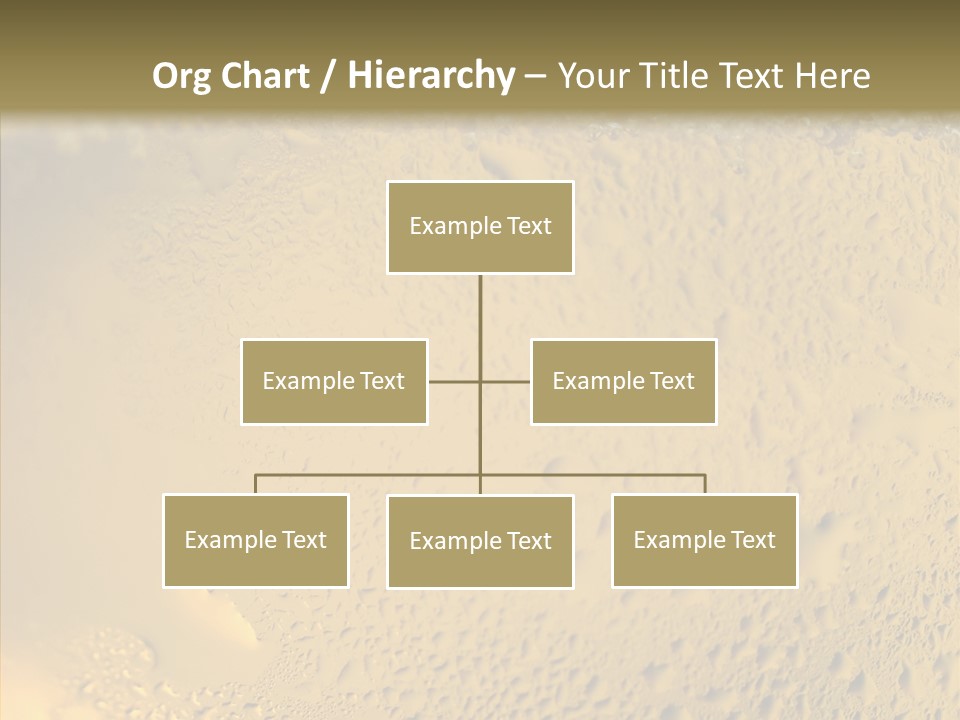 Org Chart / Hierarchy – Your Title Text Here

Example Text

Example Text

Example Text

Example Text

Example Text

Example Text